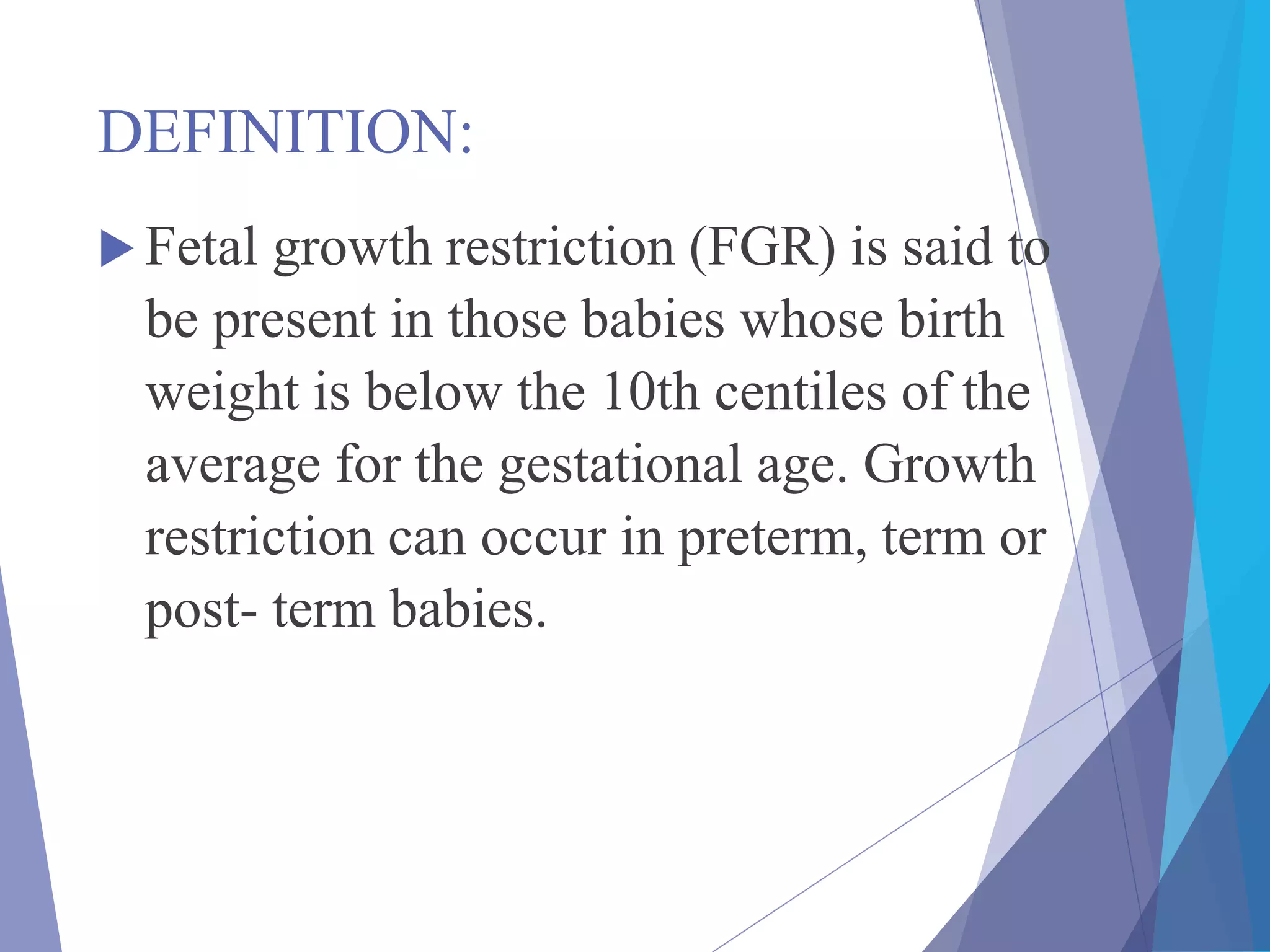 DEFINITION:

Fetal growth restriction (FGR) is said to be present in those babies whose birth weight is below the 10th centiles of the average for the gestational age. Growth restriction can occur in preterm, term or post- term babies.